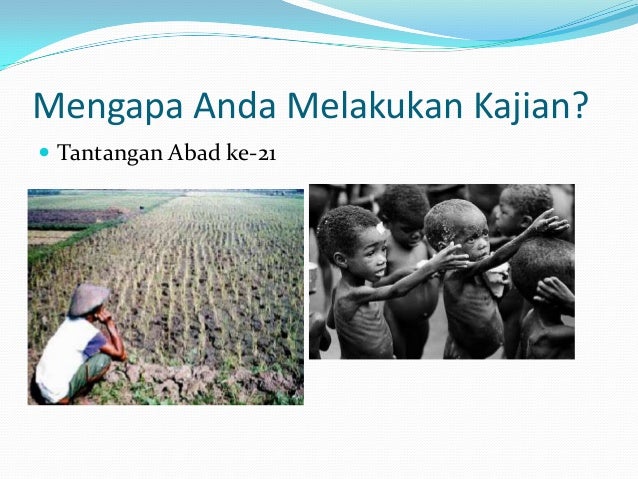 Mengapa Anda Melakukan Kajian?

Tantangan Abad ke-21